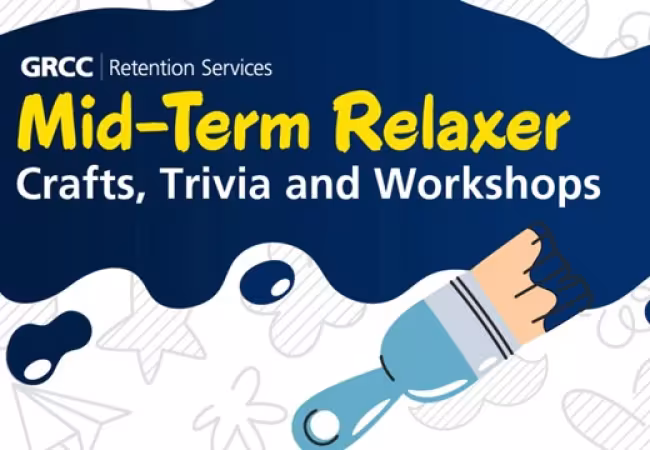 GRCC | Retention Services

Mid-Term Relaxer

Crafts, Trivia and Workshops